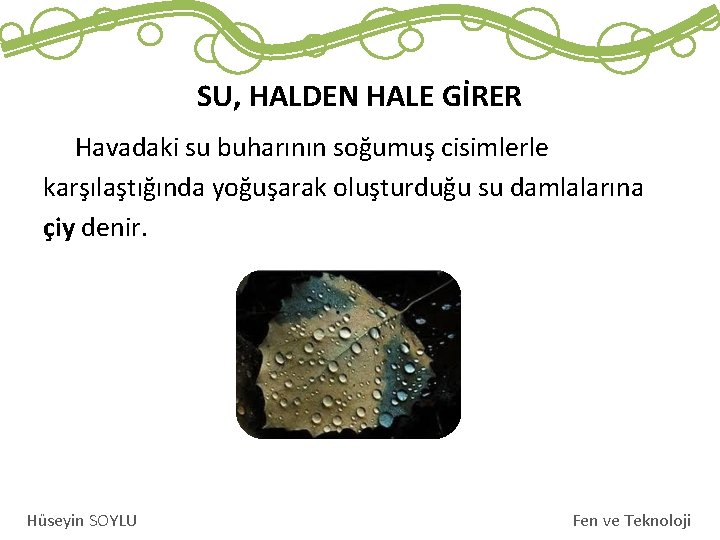 SU, HALDEN HALE GİRER

Havadaki su buharının soğumuş cisimlerle karşılaştığında yoğuşarak oluşturduğu su damlalarına çiy denir.

Hüseyin SOYLU

Fen ve Teknoloji